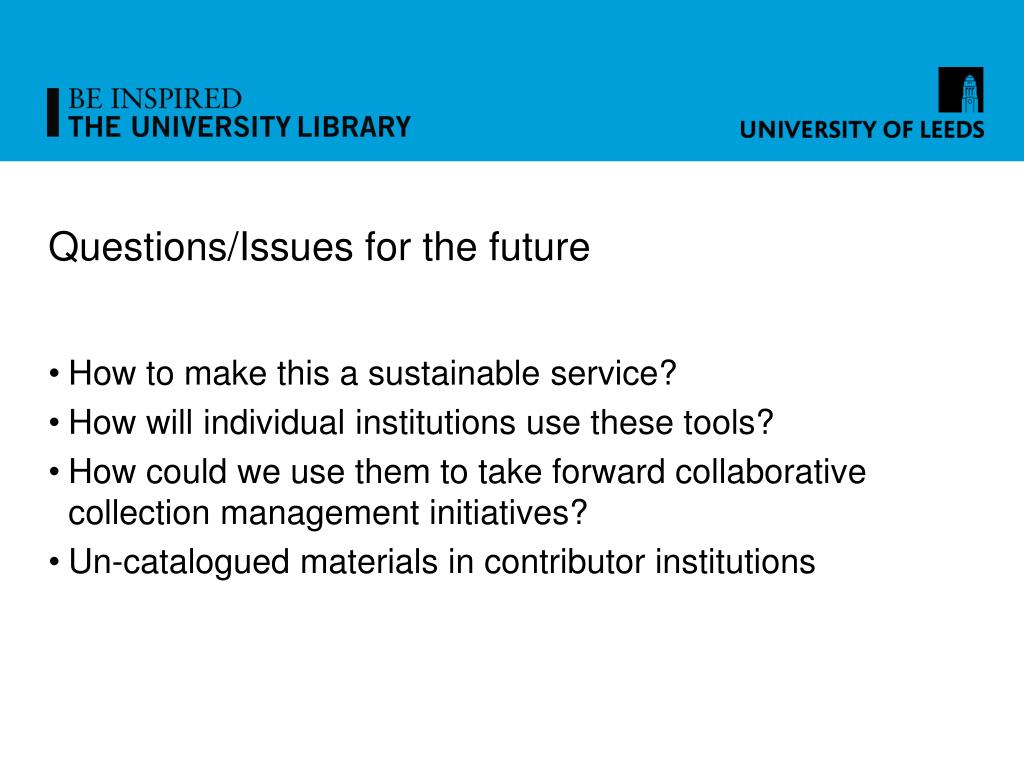 BE INSPIRED
THE UNIVERSITY LIBRARY

UNIVERSITY OF LEEDS

Questions/Issues for the future

• How to make this a sustainable service?
• How will individual institutions use these tools?
• How could we use them to take forward collaborative collection management initiatives?
• Un-catalogued materials in contributor institutions